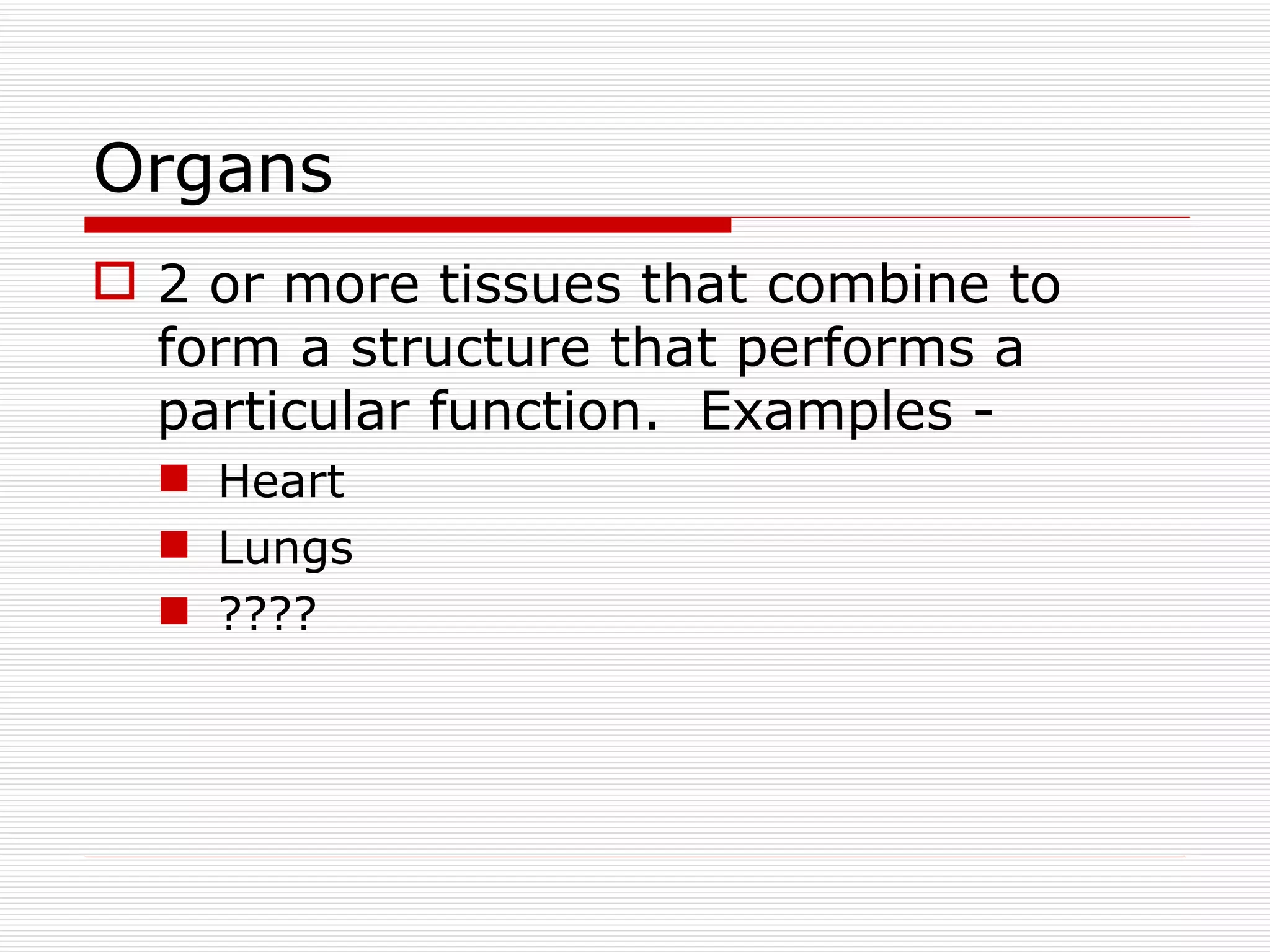 Organs

2 or more tissues that combine to form a structure that performs a particular function. Examples -

Heart
Lungs
????